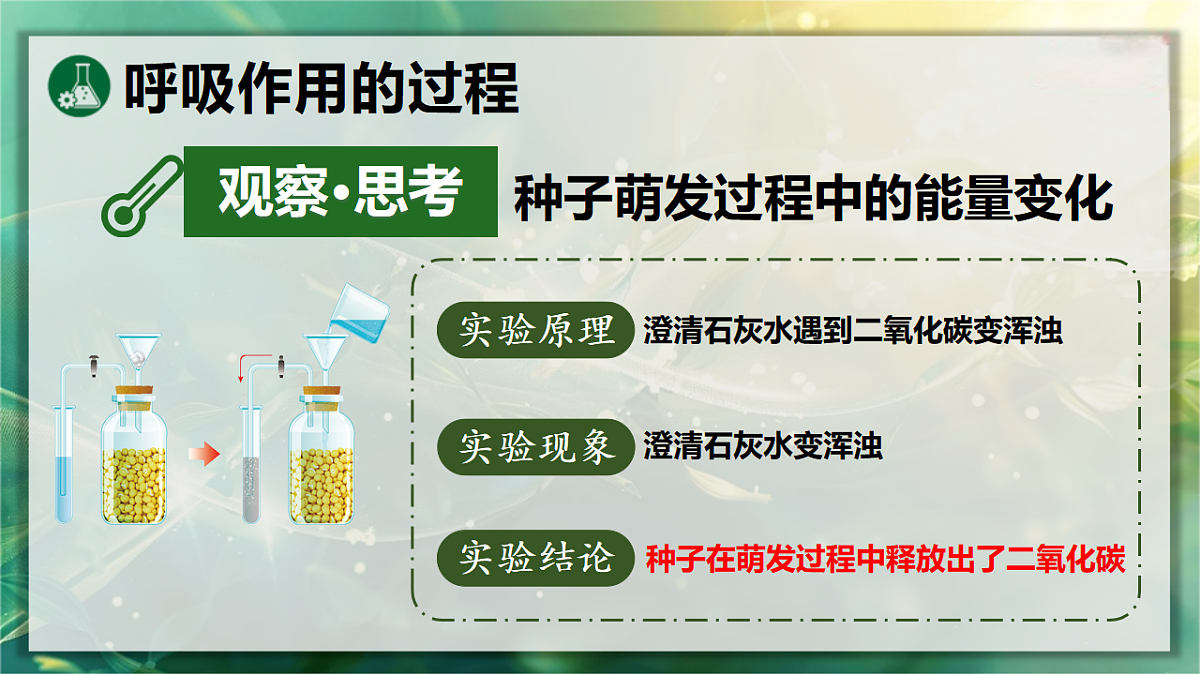 呼吸作用的过程

观察·思考 种子萌发过程中的能量变化

实验原理 澄清石灰水遇到二氧化碳变浑浊

实验现象 澄清石灰水变浑浊

实验结论 种子在萌发过程中释放出了二氧化碳